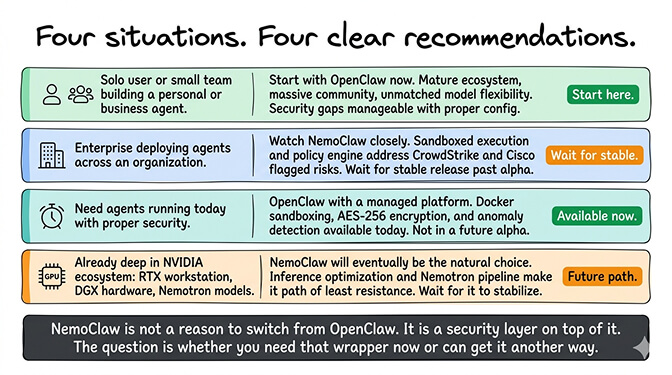 Four situations. Four clear recommendations.

Solo user or small team building a personal or business agent.

Start with OpenClaw now. Mature ecosystem, massive community, unmatched model flexibility. Security gaps manageable with proper config.

Start here.

Enterprise deploying agents across an organization.

Watch NemoClaw closely. Sandboxed execution and policy engine address CrowdStrike and Cisco flagged risks. Wait for stable release past alpha.

Wait for stable.

Need agents running today with proper security.

OpenClaw with a managed platform. Docker sandboxing, AES-256 encryption, and anomaly detection available today. Not in a future alpha.

Available now.

GPU

Already deep in NVIDIA ecosystem: RTX workstation, DGX hardware, Nemotron models.

NemoClaw will eventually be the natural choice. Inference optimization and Nemotron pipeline make it path of least resistance. Wait for it to stabilize.

Future path.

NemoClaw is not a reason to switch from OpenClaw. It is a security layer on top of it. The question is whether you need that wrapper now or can get it another way.